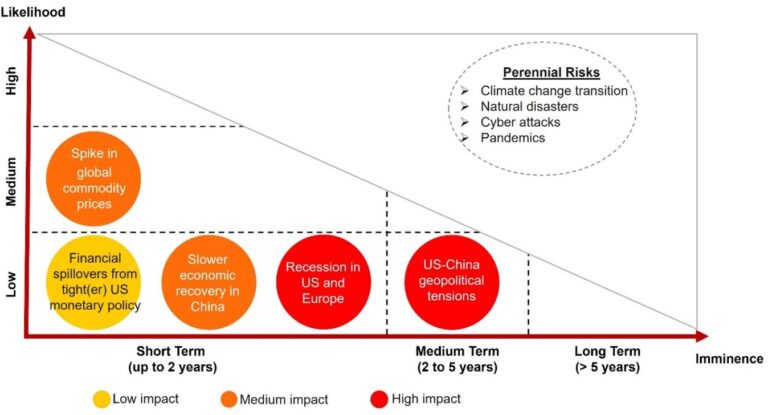 Likelihood

High

Medium

Low

Perennial Risks
➢ Climate change transition
➢ Natural disasters
➢ Cyber attacks
➢ Pandemics

Spike in global commodity prices

Financial spillovers from tight(er) US monetary policy

Slower economic recovery in China

Recession in US and Europe

US-China geopolitical tensions

Short Term (up to 2 years)

Medium Term (2 to 5 years)

Long Term (> 5 years)

Imminence

Low impact

Medium impact

High impact